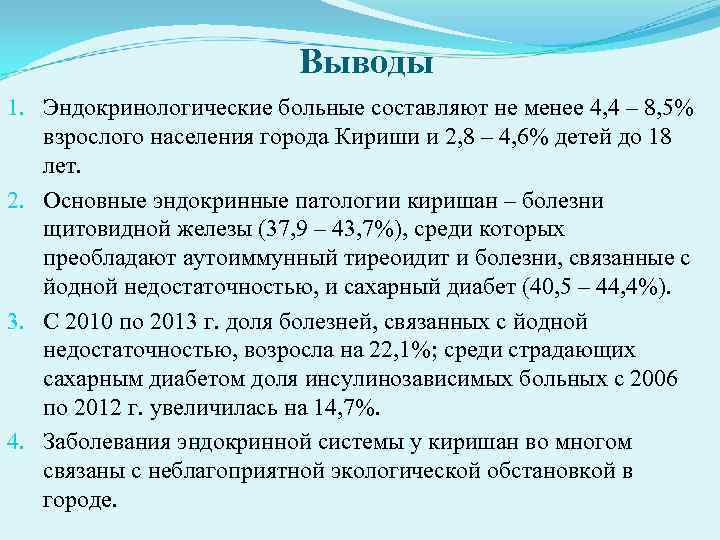 Выводы

1. Эндокринологические больные составляют не менее 4,4 – 8,5% взрослого населения города Кириши и 2,8 – 4,6% детей до 18 лет.

2. Основные эндокринные патологии киришан – болезни щитовидной железы (37,9 – 43,7%), среди которых преобладают аутоиммунный тиреоидит и болезни, связанные с йодной недостаточностью, и сахарный диабет (40,5 – 44,4%).

3. С 2010 по 2013 г. доля болезней, связанных с йодной недостаточностью, возросла на 22,1%; среди страдающих сахарным диабетом доля инсулинозависимых больных с 2006 по 2012 г. увеличилась на 14,7%.

4. Заболевания эндокринной системы у киришан во многом связаны с неблагоприятной экологической обстановкой в городе.